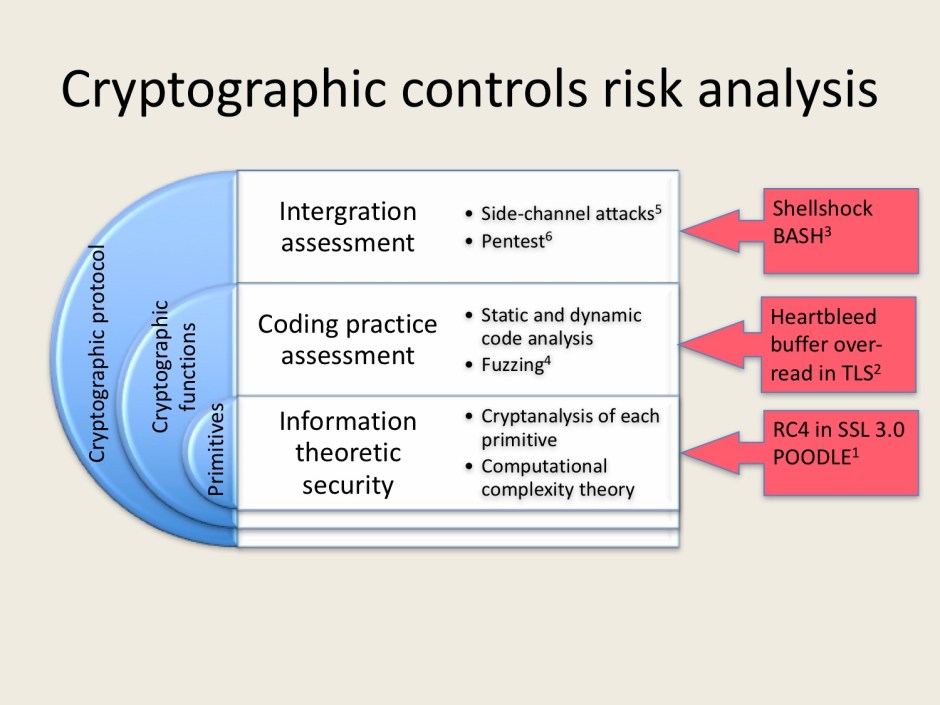 Cryptographic controls risk analysis

Cryptographic protocol

Cryptographic functions

Primitives

Intergration assessment

• Side-channel attacks$^5$
• Pentest$^6$

Shellshock BASH$^3$

Coding practice assessment

• Static and dynamic code analysis
• Fuzzing$^4$

Heartbleed buffer over-read in TLS$^2$

Information theoretic security

• Cryptanalysis of each primitive
• Computational complexity theory

RC4 in SSL 3.0 POODLE$^1$